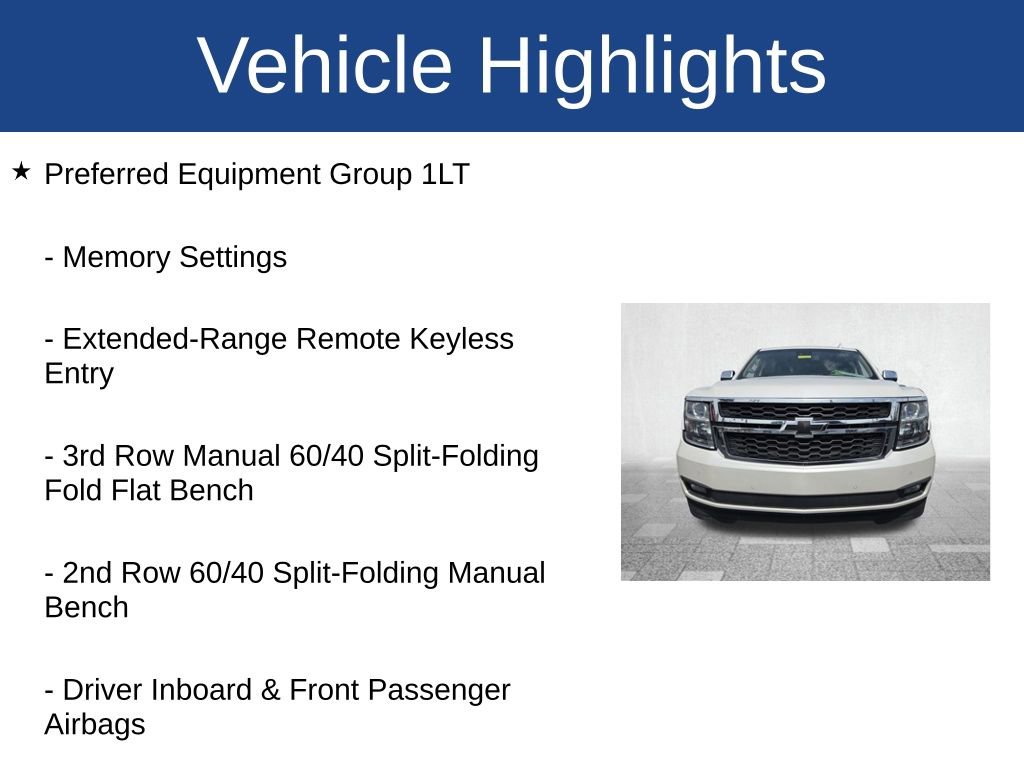 Vehicle Highlights

★ Preferred Equipment Group 1LT

- Memory Settings

- Extended-Range Remote Keyless Entry

- 3rd Row Manual 60/40 Split-Folding Fold Flat Bench

- 2nd Row 60/40 Split-Folding Manual Bench

- Driver Inboard & Front Passenger Airbags